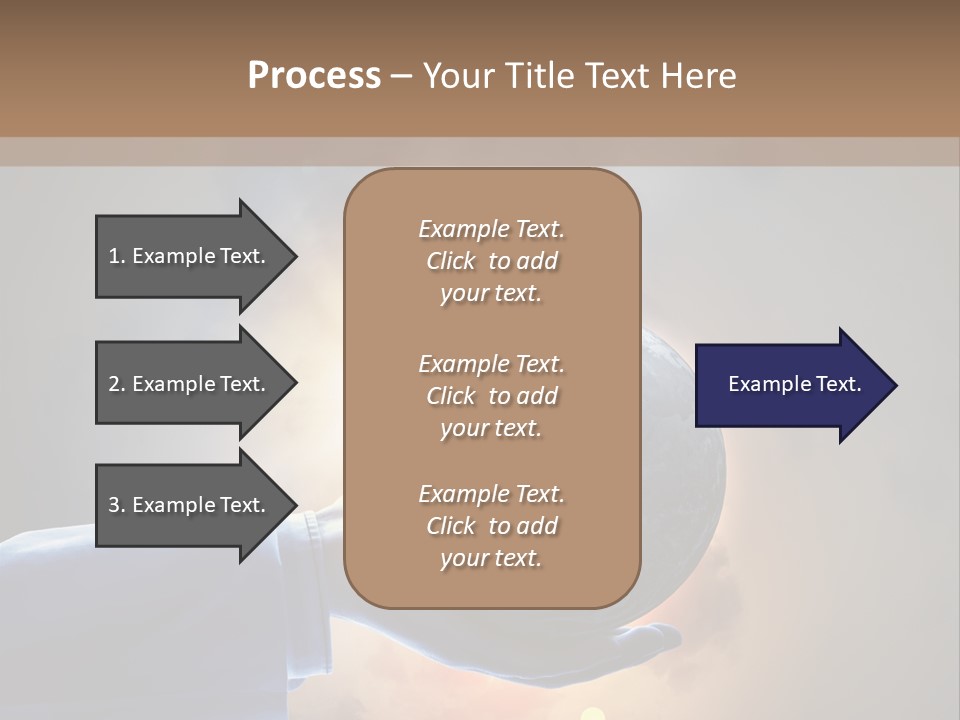 Process – Your Title Text Here

1. Example Text.

2. Example Text.

3. Example Text.

Example Text. Click to add your text.

Example Text. Click to add your text.

Example Text. Click to add your text.

Example Text.